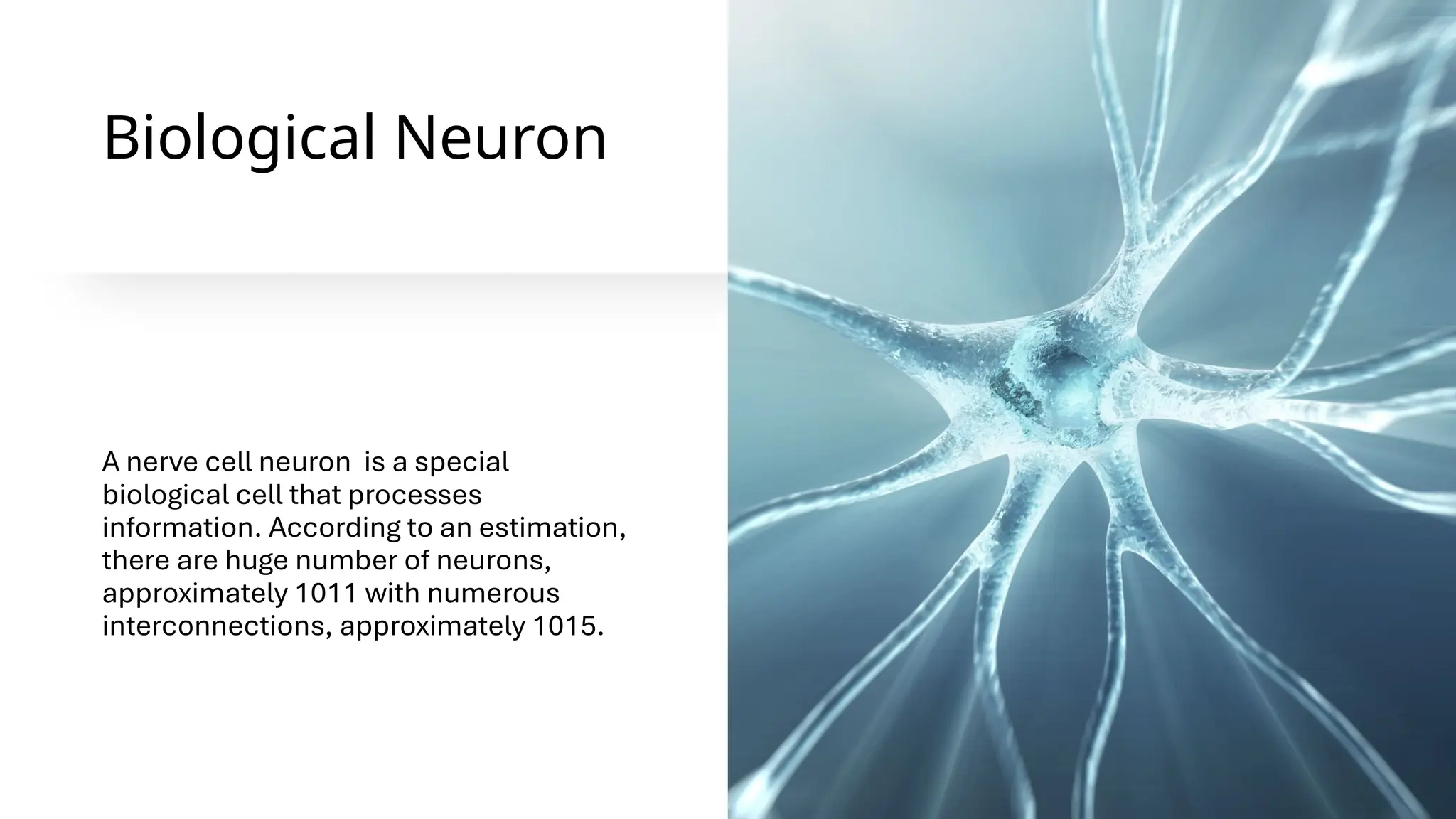 Biological Neuron

A nerve cell neuron  is a special biological cell that processes information. According to an estimation, there are huge number of neurons, approximately 1011 with numerous interconnections, approximately 1015.